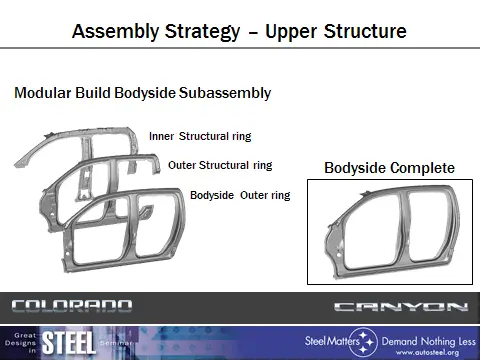 Assembly Strategy – Upper Structure

Modular Build Bodyside Subassembly

Inner Structural ring

Outer Structural ring

Bodyside Outer ring

Bodyside Complete

COLORADO

CANYON

Great Designs in STEEL Seminar

Steel Matters Demand Nothing Less
www.autosteel.org